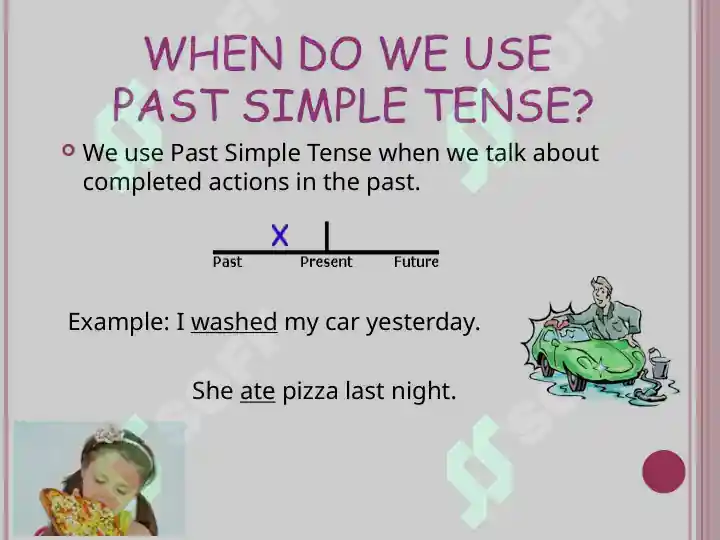 WHEN DO WE USE PAST SIMPLE TENSE?

We use Past Simple Tense when we talk about completed actions in the past.

X

Past Present Future

Example: I washed my car yesterday.

She ate pizza last night.